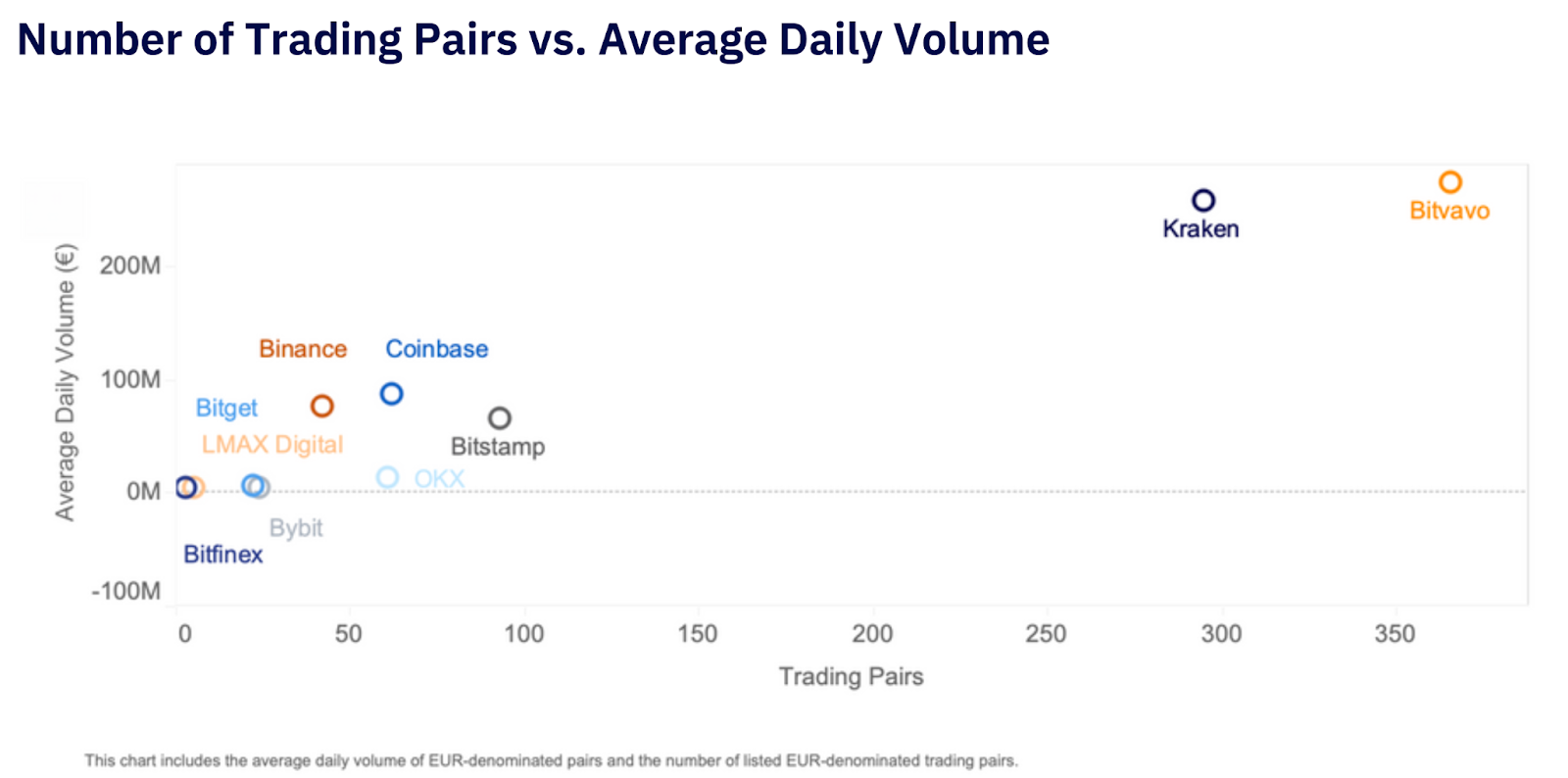 Number of Trading Pairs vs. Average Daily Volume

Average Daily Volume (€)

200M
100M
0M
-100M

Kraken
Bitvavo
Binance
Coinbase
Bitget
LMAX Digital
Bitstamp
OKX
Bybit
Bitfinex

0
50
100
150
200
250
300
350

Trading Pairs

This chart includes the average daily volume of EUR-denominated pairs and the number of listed EUR-denominated trading pairs.